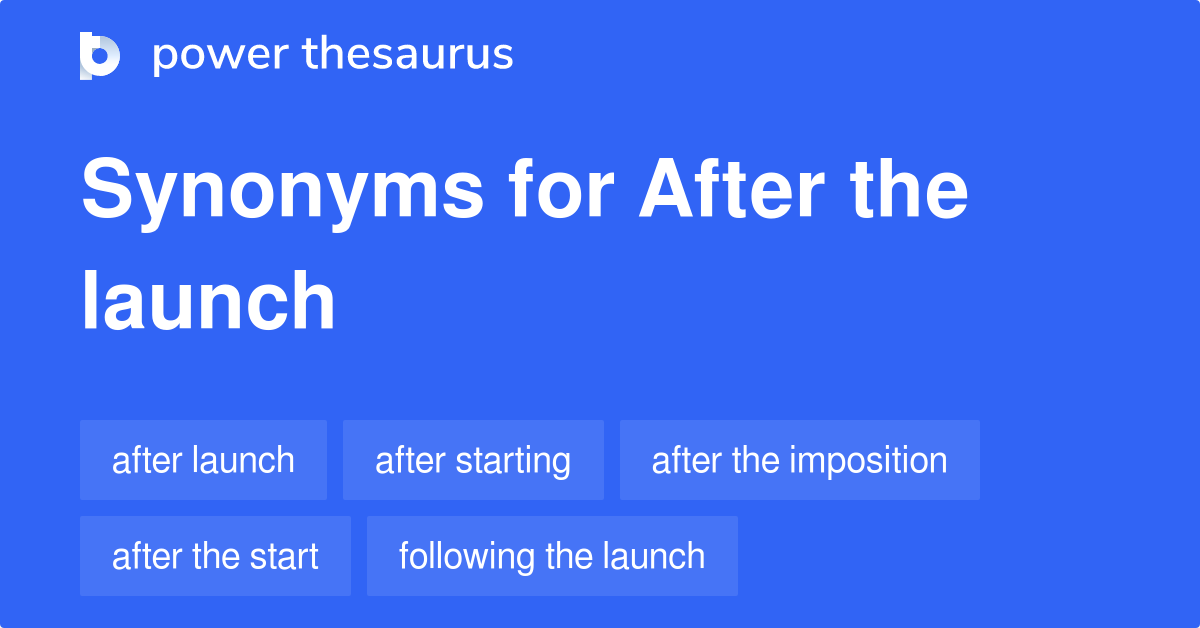 power thesaurus

Synonyms for After the launch

after launch
after starting
after the imposition
after the start
following the launch